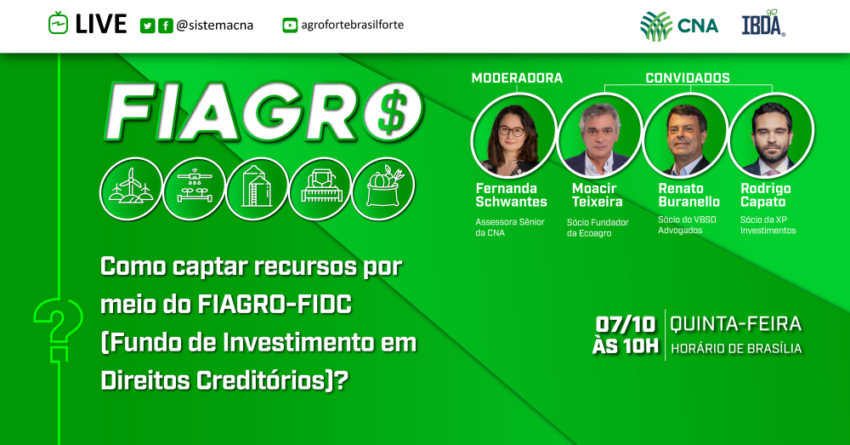 LIVE @sistemacna agrofortebrasilforte

CNA IBDA

FIAGR$

MODERADORA

CONVIDADOS

Fernanda Schwantes
Assessora Sênior da CNA

Moacir Teixeira
Sócio Fundador da Ecoagro

Renato Buranello
Sócio do VBSO Advogados

Rodrigo Capato
Sócio da XP Investimentos

?

Como captar recursos por meio do FIAGRO-FIDC (Fundo de Investimento em Direitos Creditórios)?

07/10 ÀS 10H QUINTA-FEIRA HORÁRIO DE BRASÍLIA